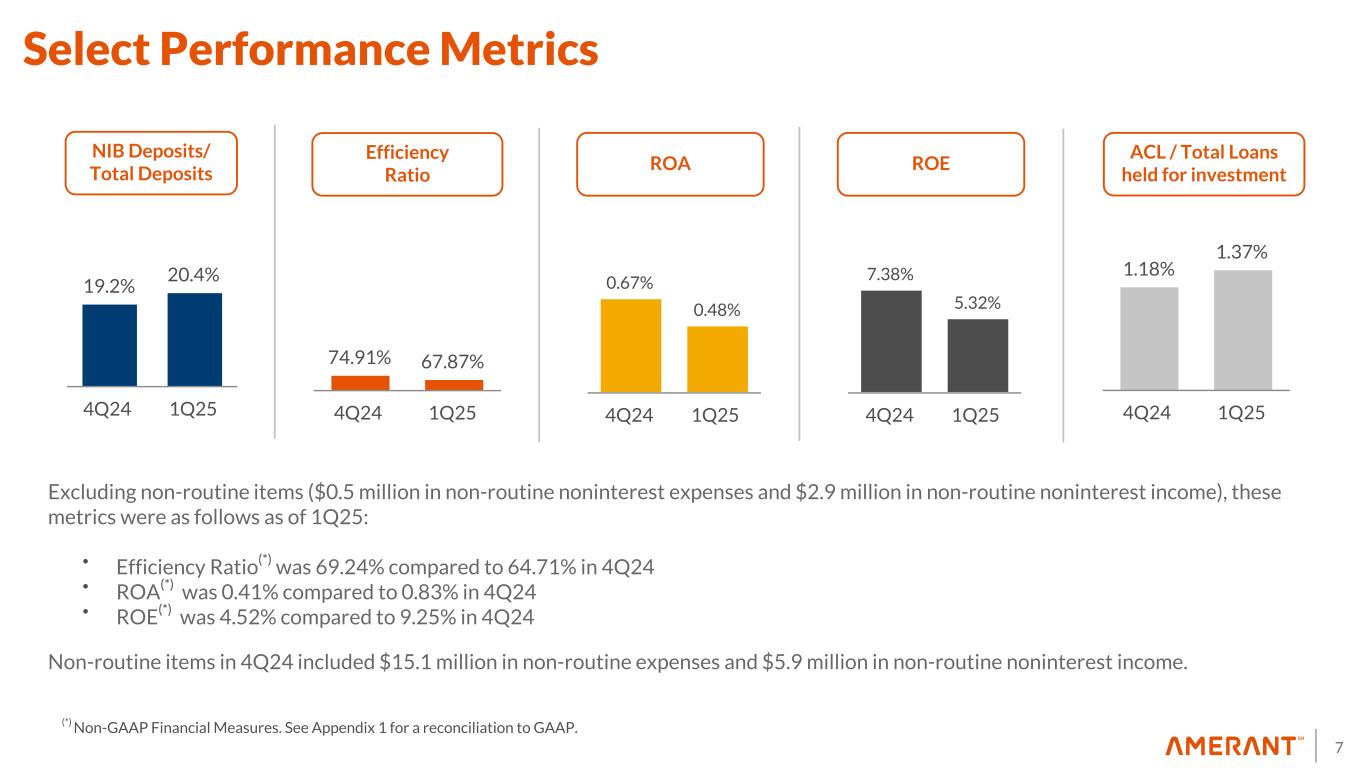 Select Performance Metrics

NIB Deposits/ Total Deposits

19.2%
20.4%
4Q24
1Q25

Efficiency Ratio

74.91%
67.87%
4Q24
1Q25

ROA

0.67%
0.48%
4Q24
1Q25

ROE

7.38%
5.32%
4Q24
1Q25

ACL / Total Loans held for investment

1.18%
1.37%
4Q24
1Q25

Excluding non-routine items ($0.5 million in non-routine noninterest expenses and $2.9 million in non-routine noninterest income), these metrics were as follows as of 1Q25:

• Efficiency Ratio$^{(*)}$ was 69.24% compared to 64.71% in 4Q24
• ROA$^{(*)}$ was 0.41% compared to 0.83% in 4Q24
• ROE$^{(*)}$ was 4.52% compared to 9.25% in 4Q24

Non-routine items in 4Q24 included $15.1 million in non-routine expenses and $5.9 million in non-routine noninterest income.

$^{(*)}$ Non-GAAP Financial Measures. See Appendix 1 for a reconciliation to GAAP.

AMERANT℠
7